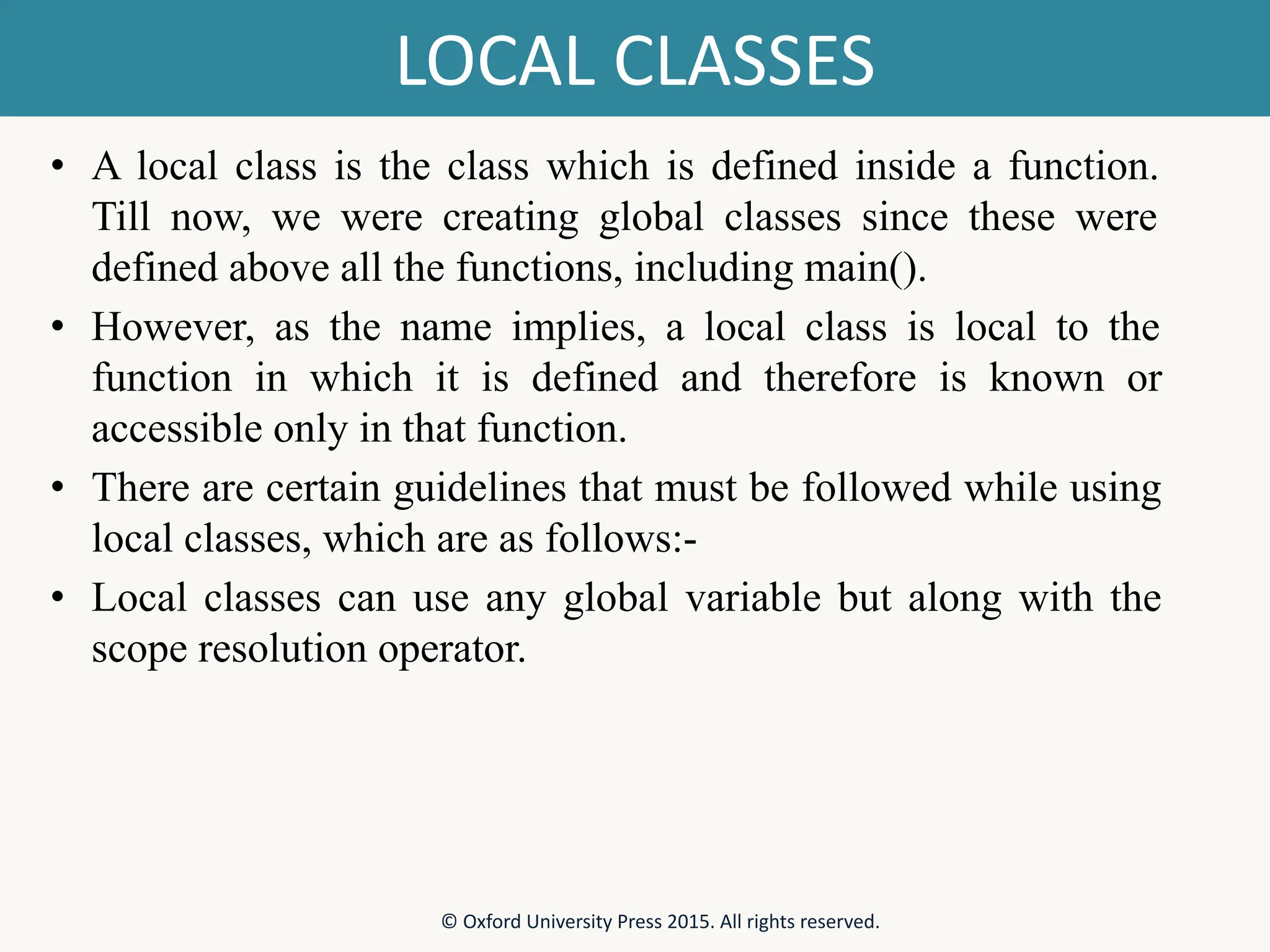 LOCAL CLASSES

• A local class is the class which is defined inside a function. Till now, we were creating global classes since these were defined above all the functions, including main().

• However, as the name implies, a local class is local to the function in which it is defined and therefore is known or accessible only in that function.

• There are certain guidelines that must be followed while using local classes, which are as follows:-

• Local classes can use any global variable but along with the scope resolution operator.

© Oxford University Press 2015. All rights reserved.